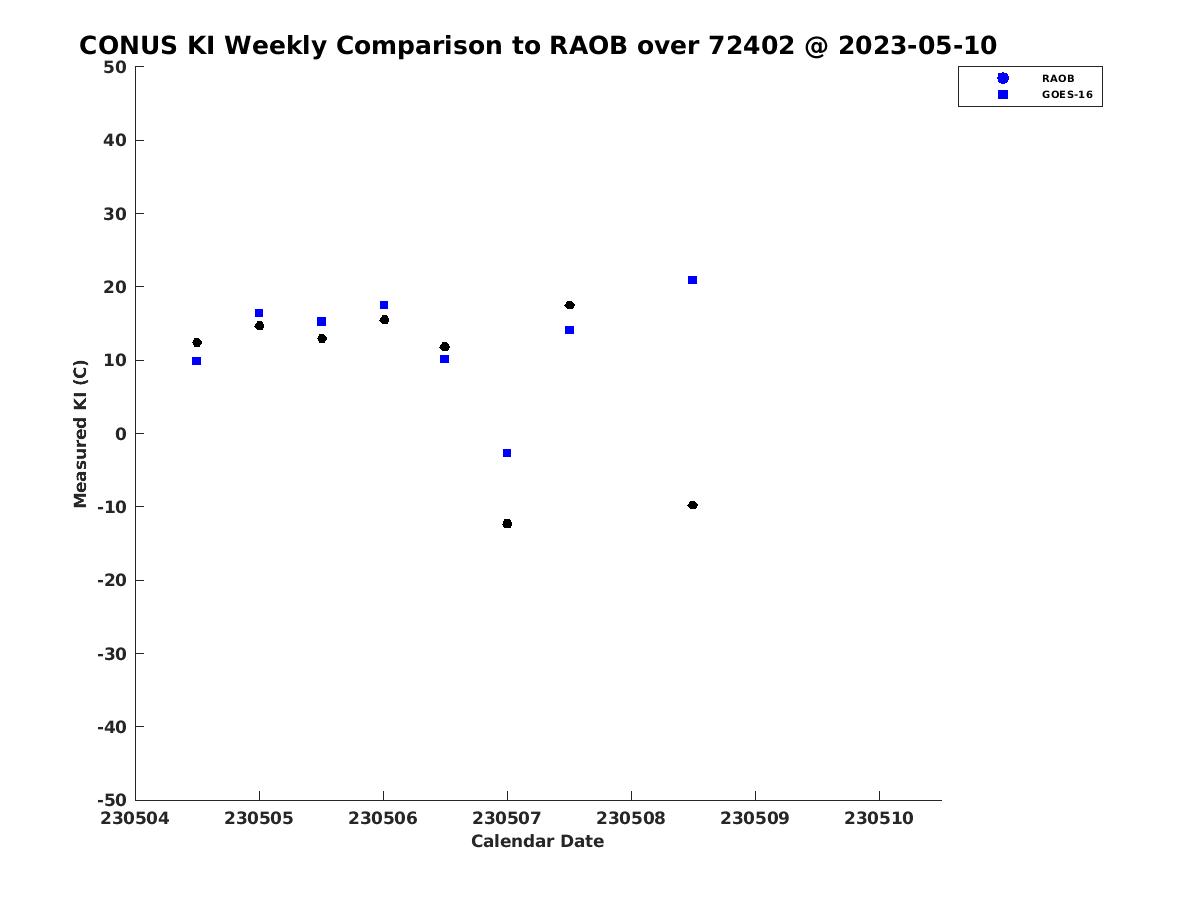 CONUS KI Weekly Comparison to RAOB over 72402 @ 2023-05-10

RAOB
GOES-16

Measured KI (C)

50
40
30
20
10
0
-10
-20
-30
-40
-50

230504 230505 230506 230507 230508 230509 230510

Calendar Date